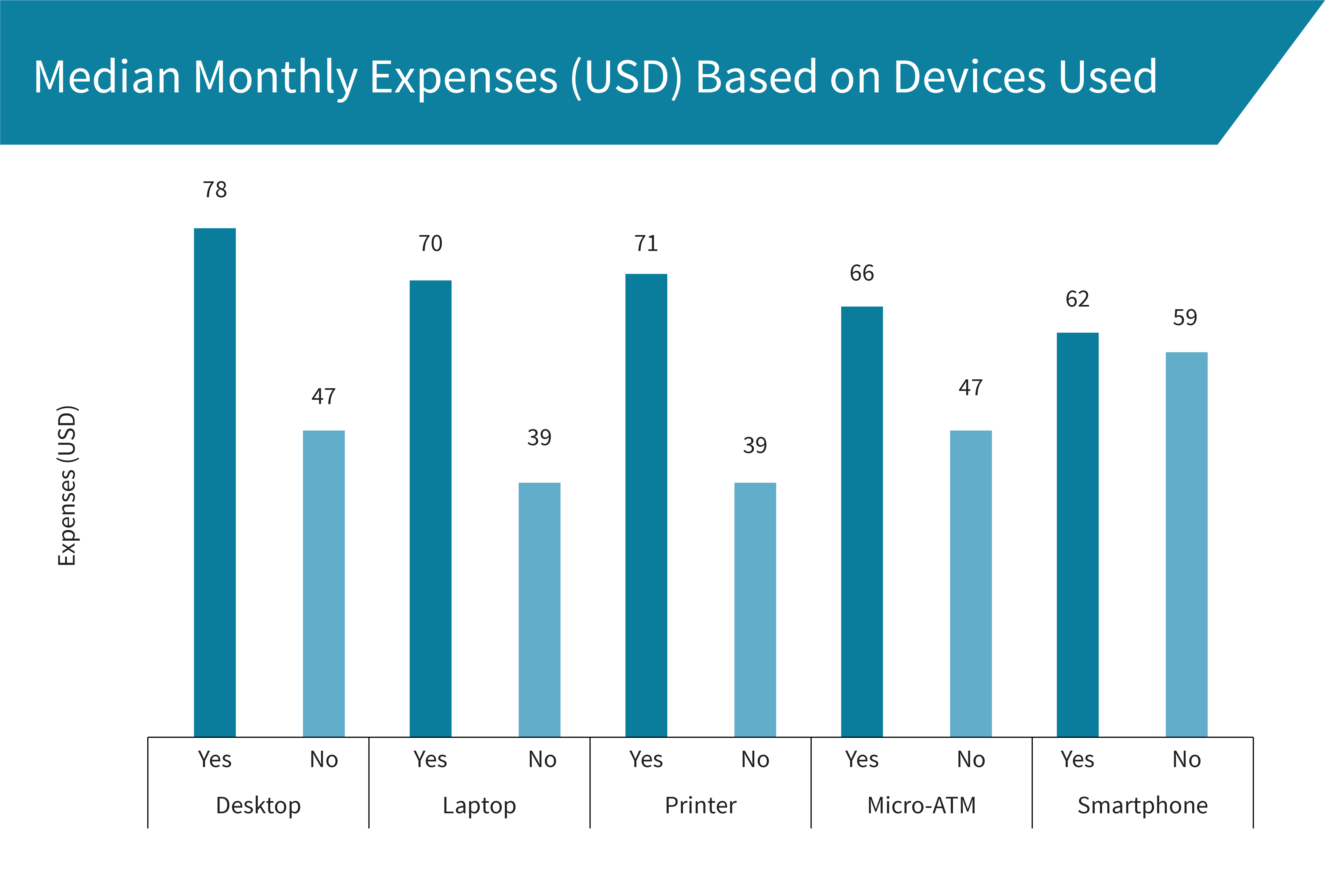 Median Monthly Expenses (USD) Based on Devices Used

Expenses (USD)

78
47
70
39
71
39
66
47
62
59

Yes No Yes No Yes No Yes No Yes No

Desktop Laptop Printer Micro-ATM Smartphone